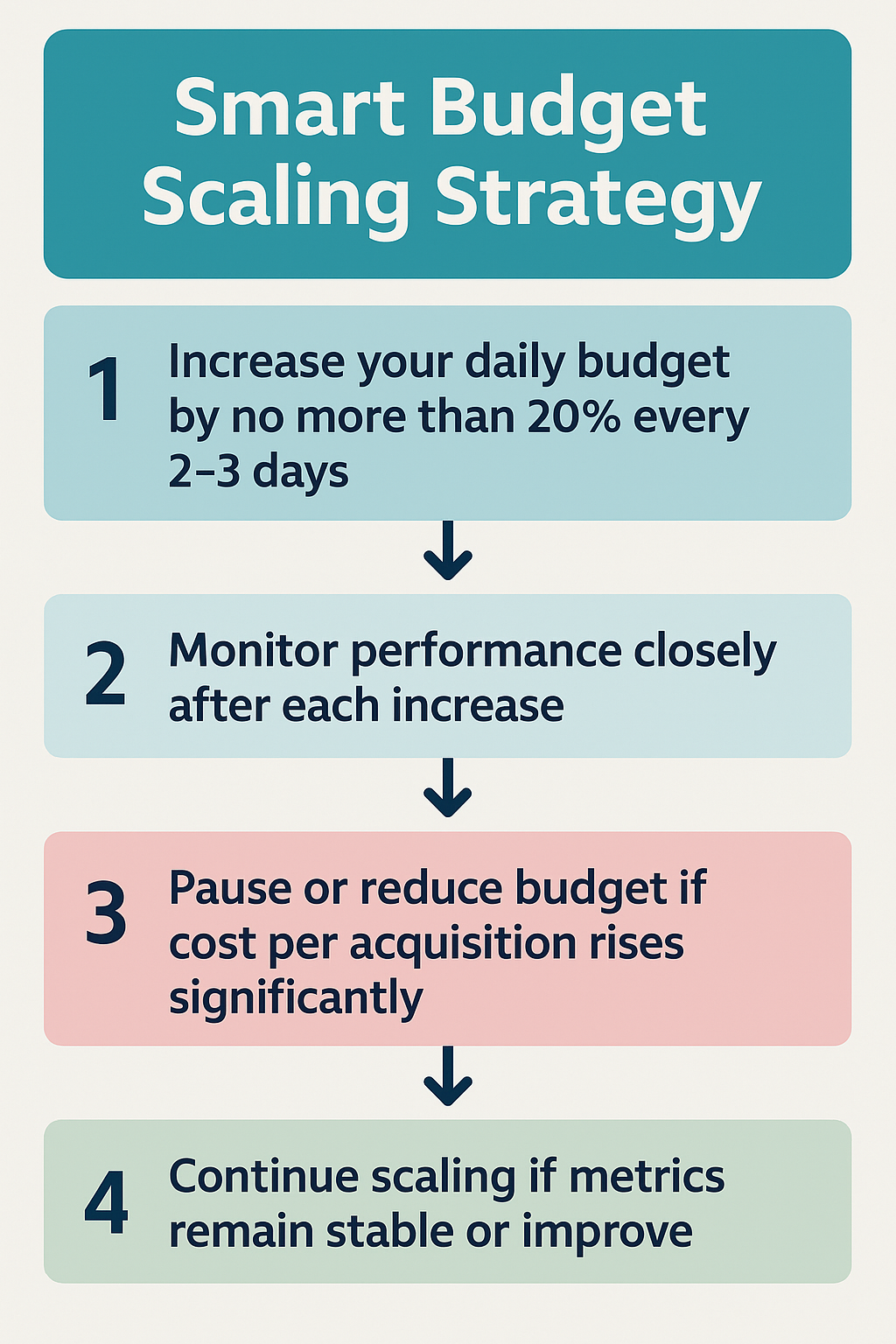 Smart Budget Scaling Strategy

1 Increase your daily budget by no more than 20% every 2–3 days

2 Monitor performance closely after each increase

3 Pause or reduce budget if cost per acquisition rises significantly

4 Continue scaling if metrics remain stable or improve